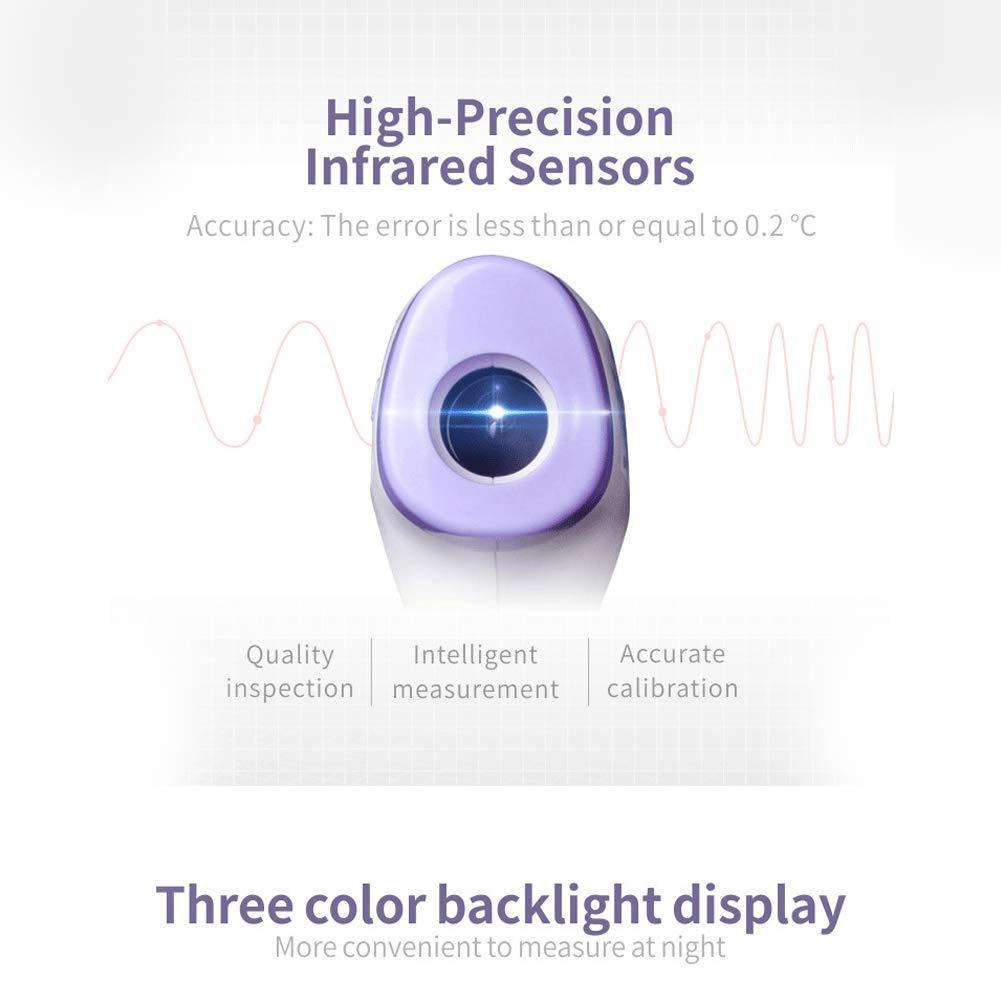 High-Precision Infrared Sensors

Accuracy: The error is less than or equal to 0.2 ℃

Quality inspection

Intelligent measurement

Accurate calibration

Three color backlight display

More convenient to measure at night